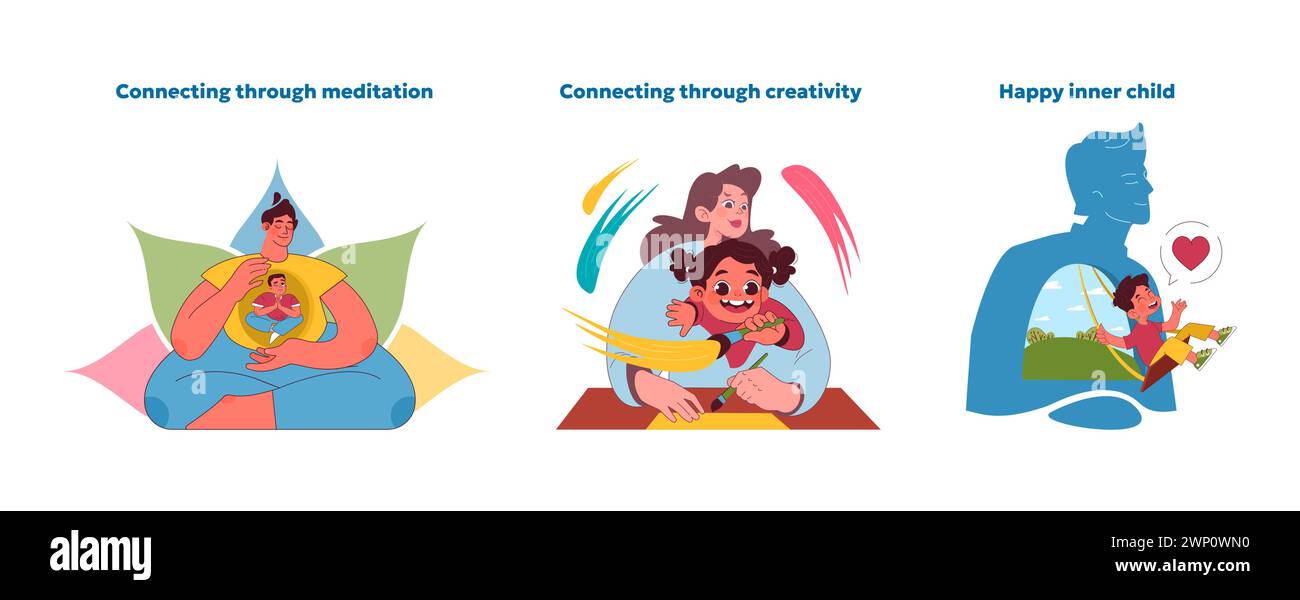 Connecting through meditation

Connecting through creativity

Happy inner child

alamy

Image ID: 2WP0WN0
www.alamy.com